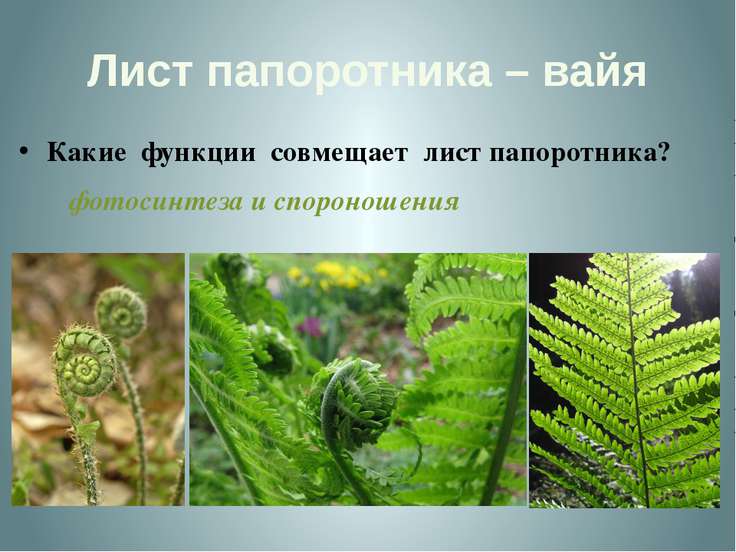 Лист папоротника – вайя

• Какие функции совмещает лист папоротника?

фотосинтеза и спороношения